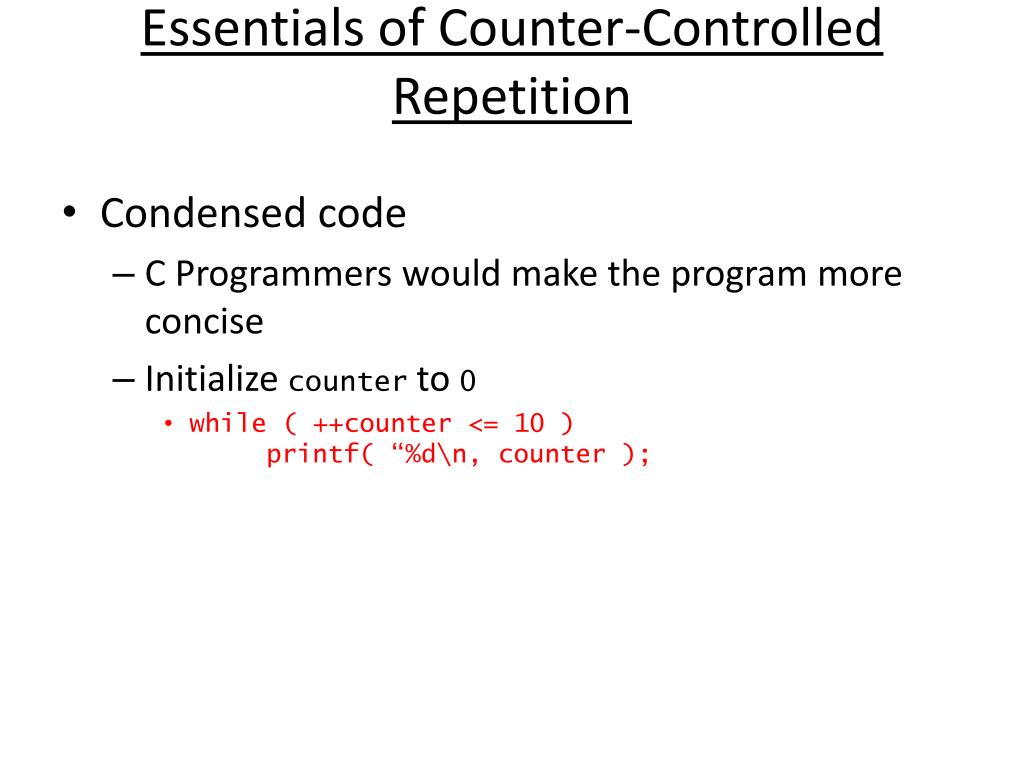 Essentials of Counter-Controlled Repetition

• Condensed code
– C Programmers would make the program more concise
– Initialize counter to 0
• while ( ++counter <= 10 )
printf( “%d\n, counter );